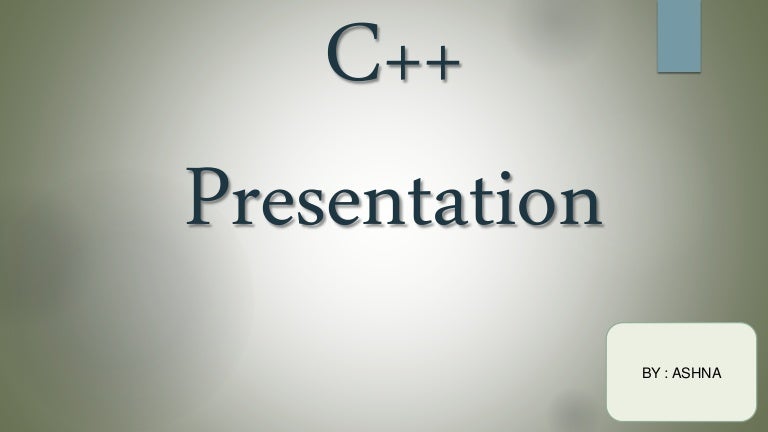 C++

Presentation

BY : ASHNA